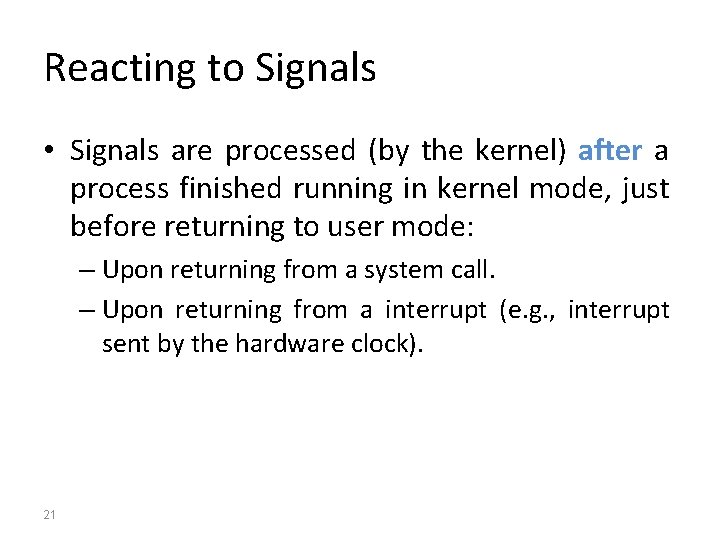 Reacting to Signals

• Signals are processed (by the kernel) after a process finished running in kernel mode, just before returning to user mode:

– Upon returning from a system call.

– Upon returning from a interrupt (e.g., interrupt sent by the hardware clock).

21